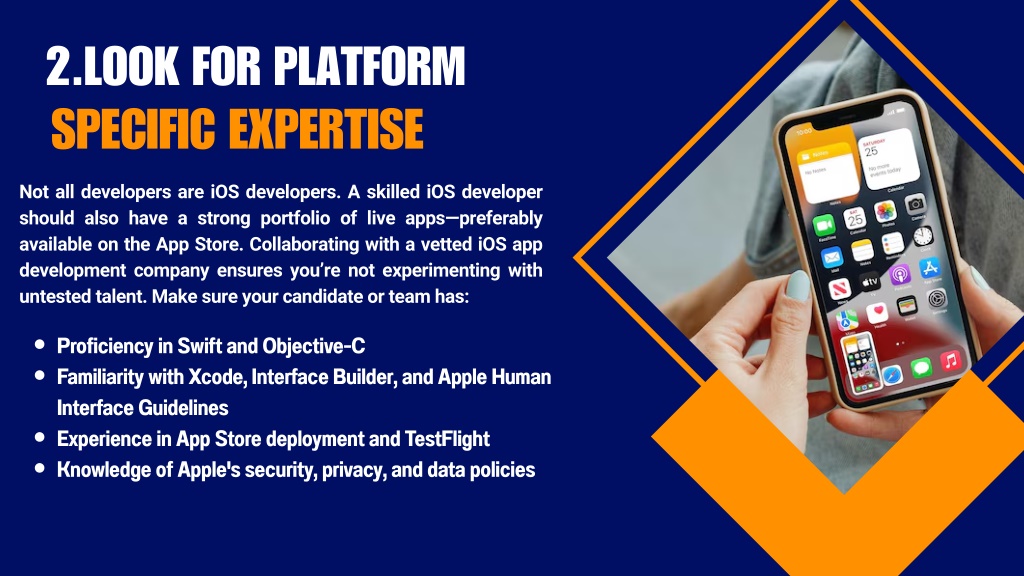 2.LOOK FOR PLATFORM
SPECIFIC EXPERTISE

Not all developers are iOS developers. A skilled iOS developer should also have a strong portfolio of live apps—preferably available on the App Store. Collaborating with a vetted iOS app development company ensures you're not experimenting with untested talent. Make sure your candidate or team has:

- Proficiency in Swift and Objective-C
- Familiarity with Xcode, Interface Builder, and Apple Human Interface Guidelines
- Experience in App Store deployment and TestFlight
- Knowledge of Apple's security, privacy, and data policies